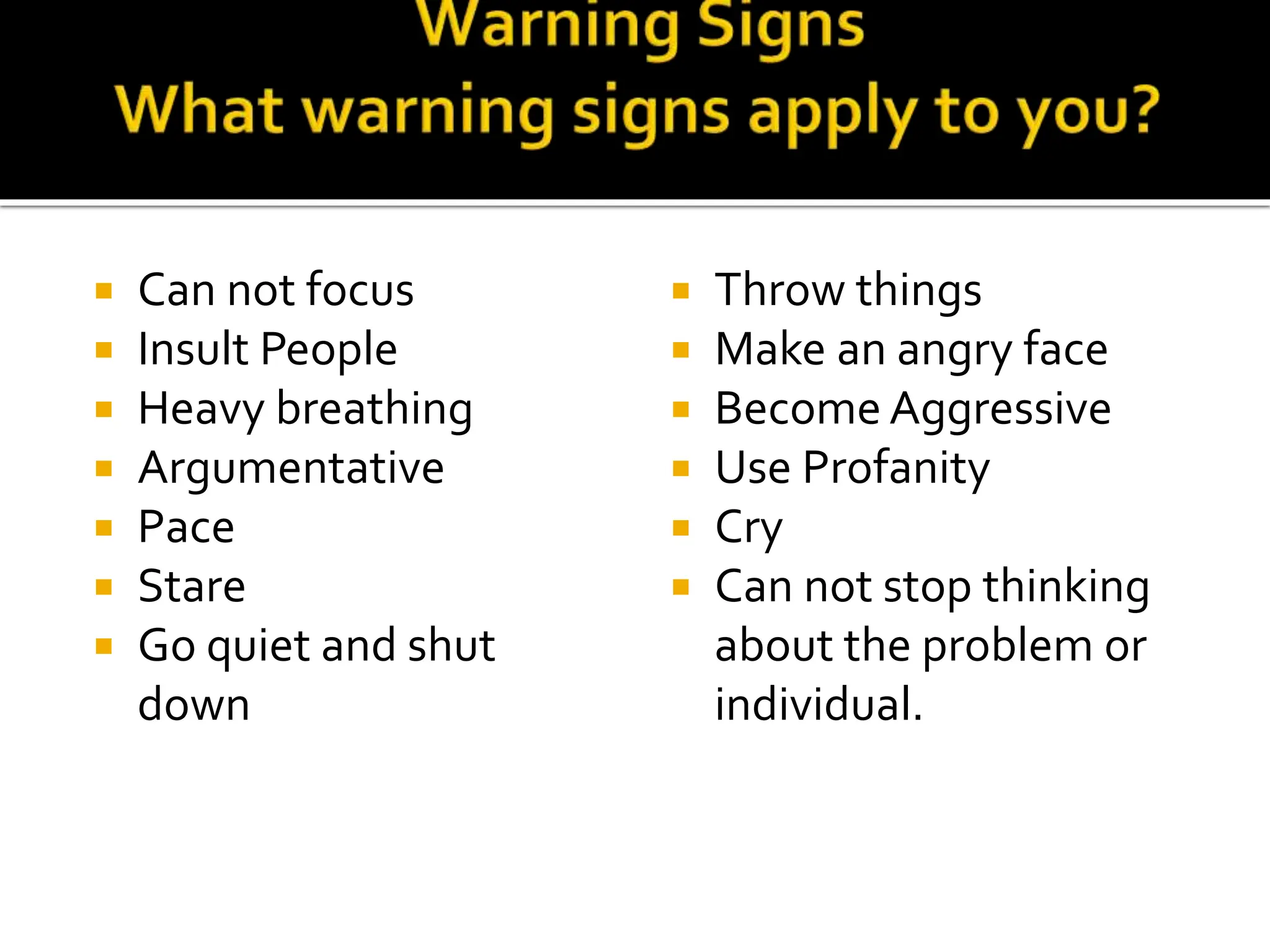 Warning Signs
What warning signs apply to you?

- Can not focus
- Insult People
- Heavy breathing
- Argumentative
- Pace
- Stare
- Go quiet and shut down

- Throw things
- Make an angry face
- Become Aggressive
- Use Profanity
- Cry
- Can not stop thinking about the problem or individual.